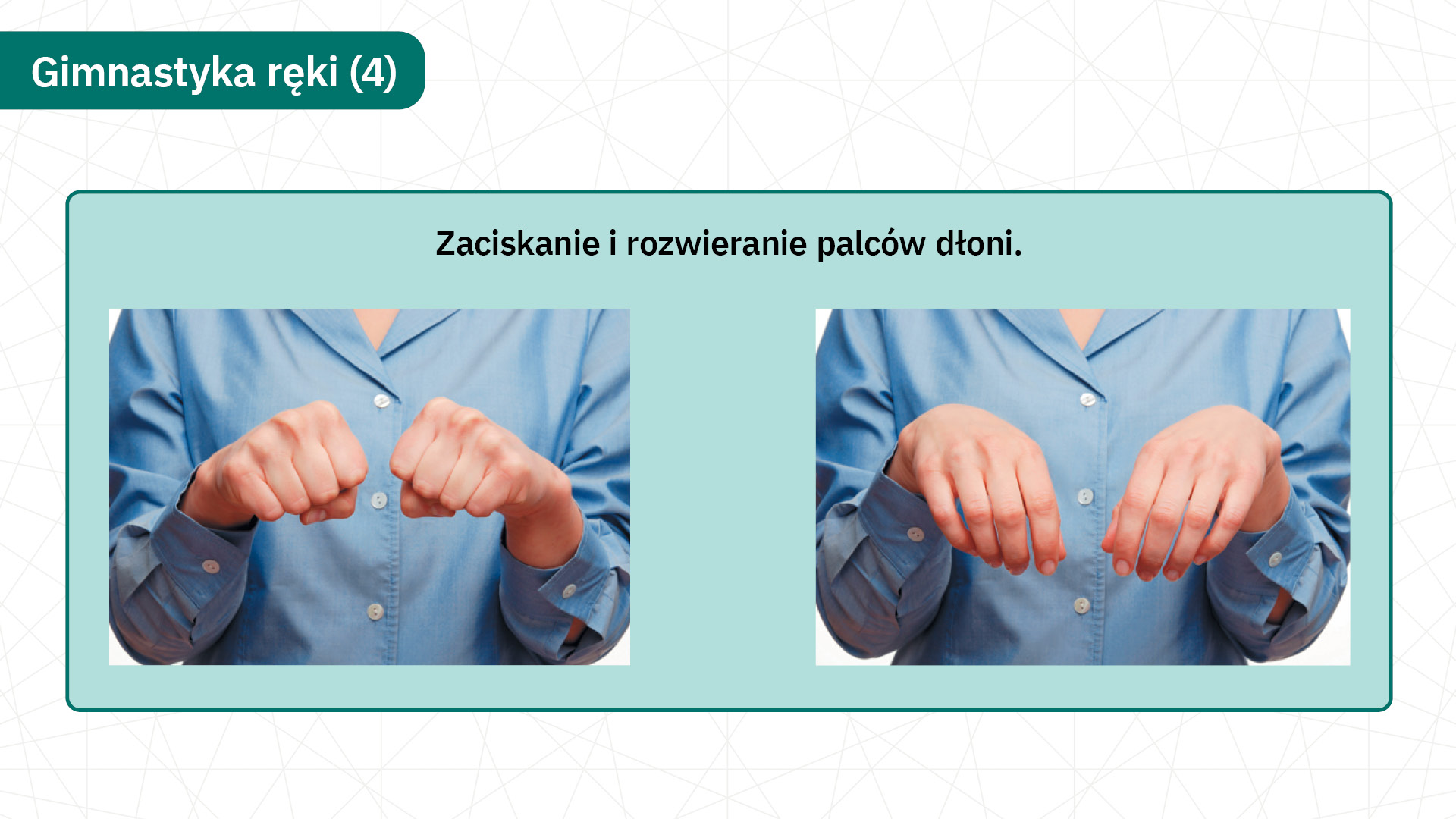 Gimnastyka ręki (4)

Zaciskanie i rozwieranie palców dłoni.